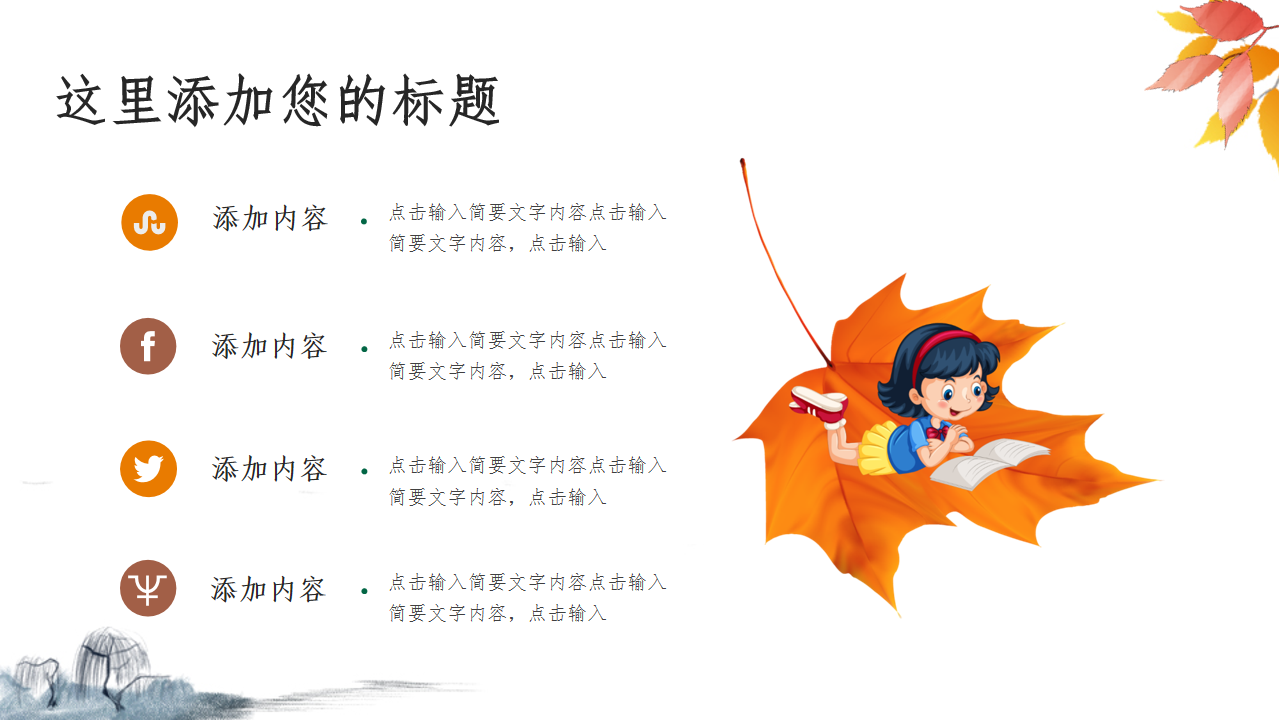 这里添加您的标题

添加内容

点击输入简要文字内容点击输入简要文字内容，点击输入

添加内容

点击输入简要文字内容点击输入简要文字内容，点击输入

添加内容

点击输入简要文字内容点击输入简要文字内容，点击输入

添加内容

点击输入简要文字内容点击输入简要文字内容，点击输入